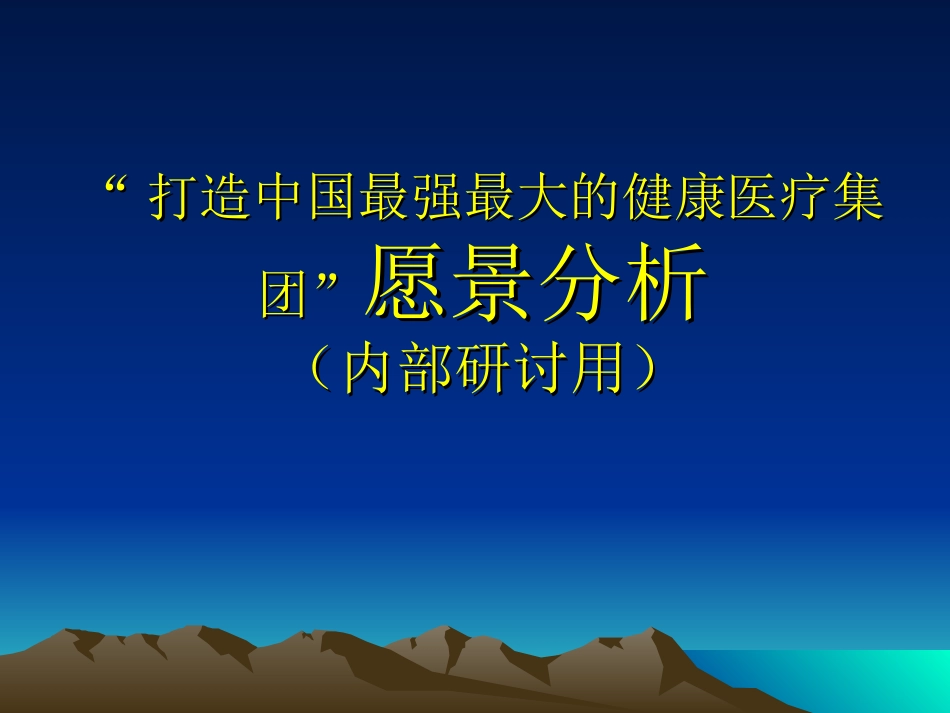 “ 打造中国最强最大的健康医疗集团” 愿景分析
（内部研讨用）